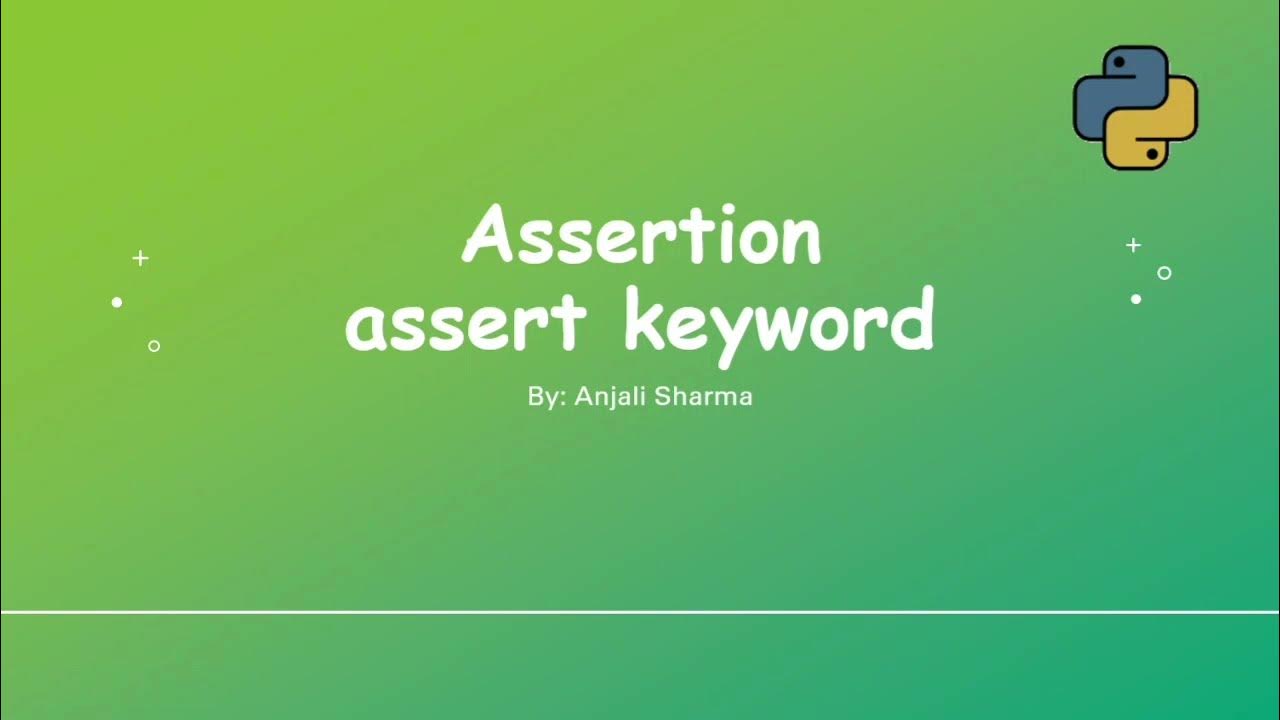 Assertion
assert keyword

By: Anjali Sharma